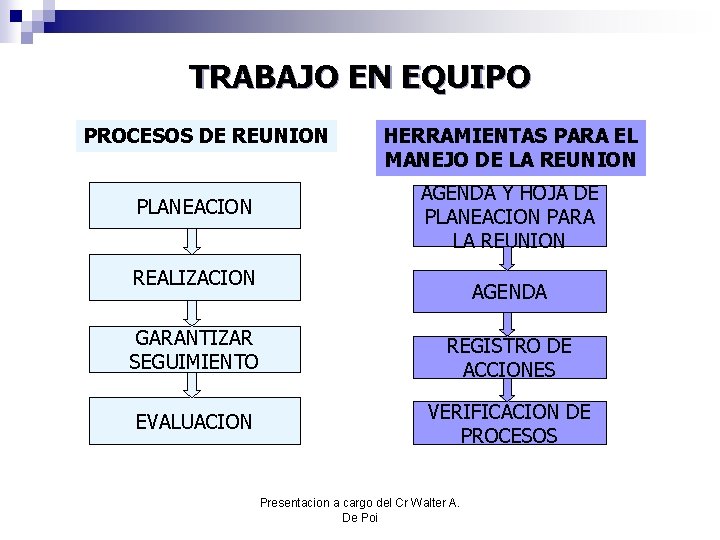 TRABAJO EN EQUIPO

PROCESOS DE REUNION

PLANEACION

REALIZACION

GARANTIZAR SEGUIMIENTO

EVALUACION

HERRAMIENTAS PARA EL MANEJO DE LA REUNION

AGENDA Y HOJA DE PLANEACION PARA LA REUNION

AGENDA

REGISTRO DE ACCIONES

VERIFICACION DE PROCESOS

Presentacion a cargo del Cr Walter A. De Poi